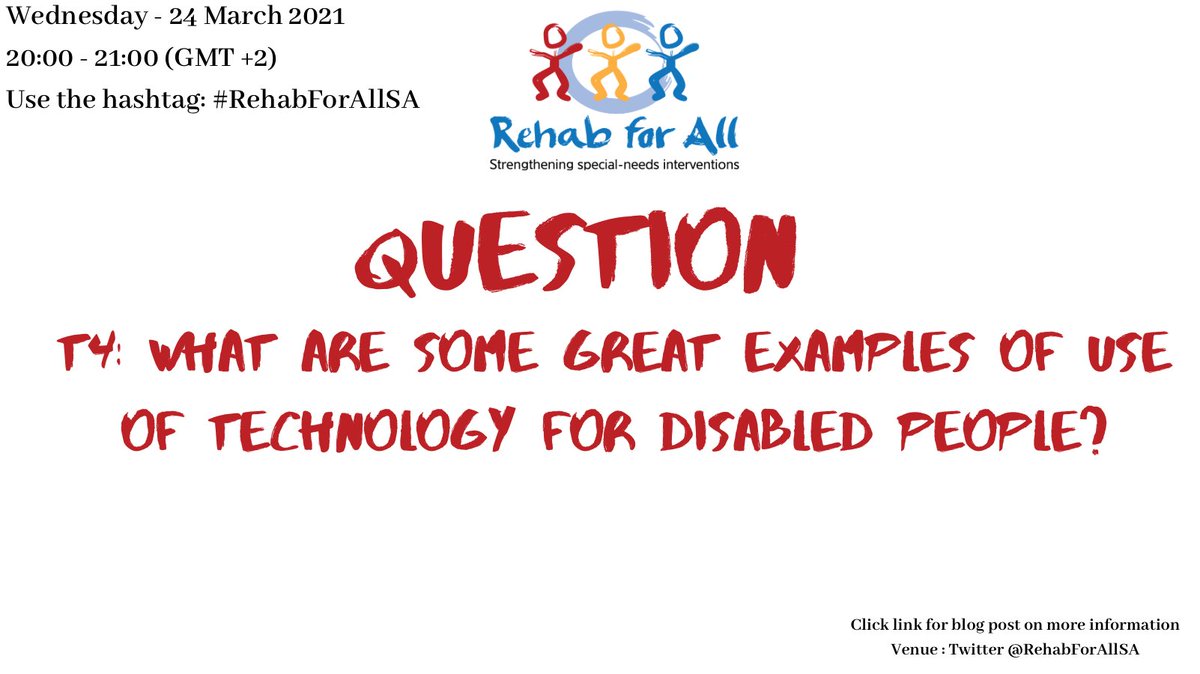 Wednesday - 24 March 2021
20:00 - 21:00 (GMT +2)
Use the hashtag: #RehabForAllSA

Rehab for All
Strengthening special-needs interventions

QUESTION

T4: WHAT ARE SOME GREAT EXAMPLES OF USE OF TECHNOLOGY FOR DISABLED PEOPLE?

Click link for blog post on more information
Venue : Twitter @RehabForAllSA